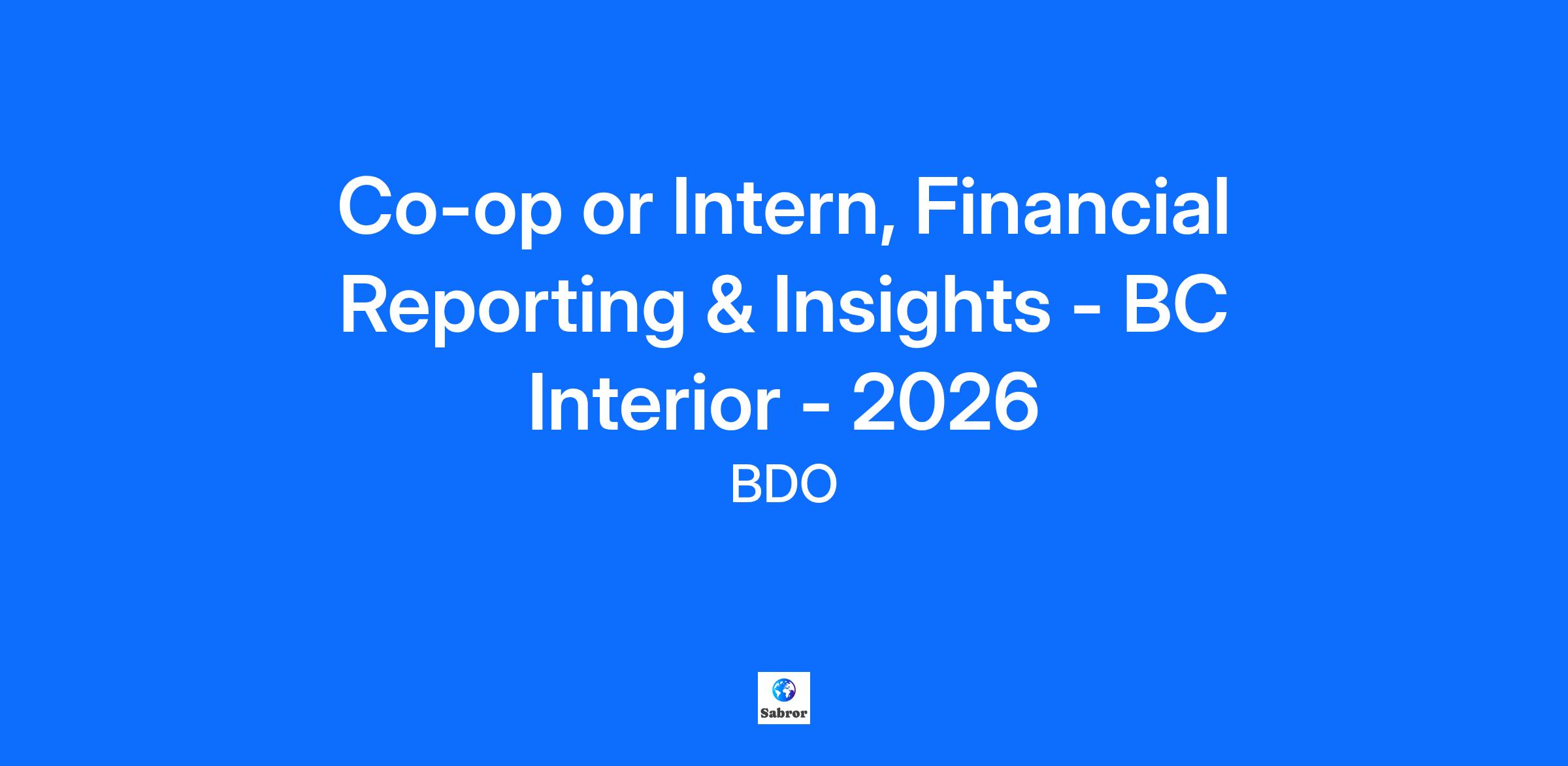 Co-op or Intern, Financial Reporting & Insights - BC Interior - 2026

BDO

Sabror